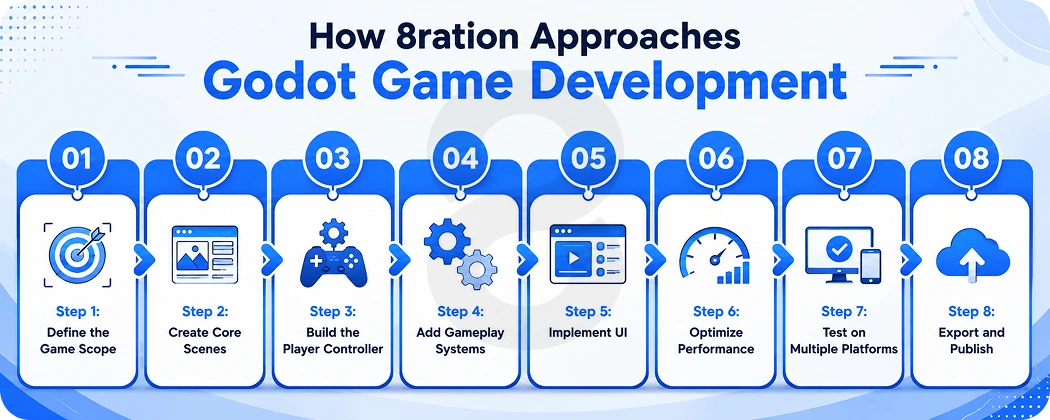 How 8ration Approaches
Godot Game Development

01
Step 1:
Define the Game Scope

02
Step 2:
Create Core Scenes

03
Step 3:
Build the Player Controller

04
Step 4:
Add Gameplay Systems

05
Step 5:
Implement UI

06
Step 6:
Optimize Performance

07
Step 7:
Test on Multiple Platforms

08
Step 8:
Export and Publish